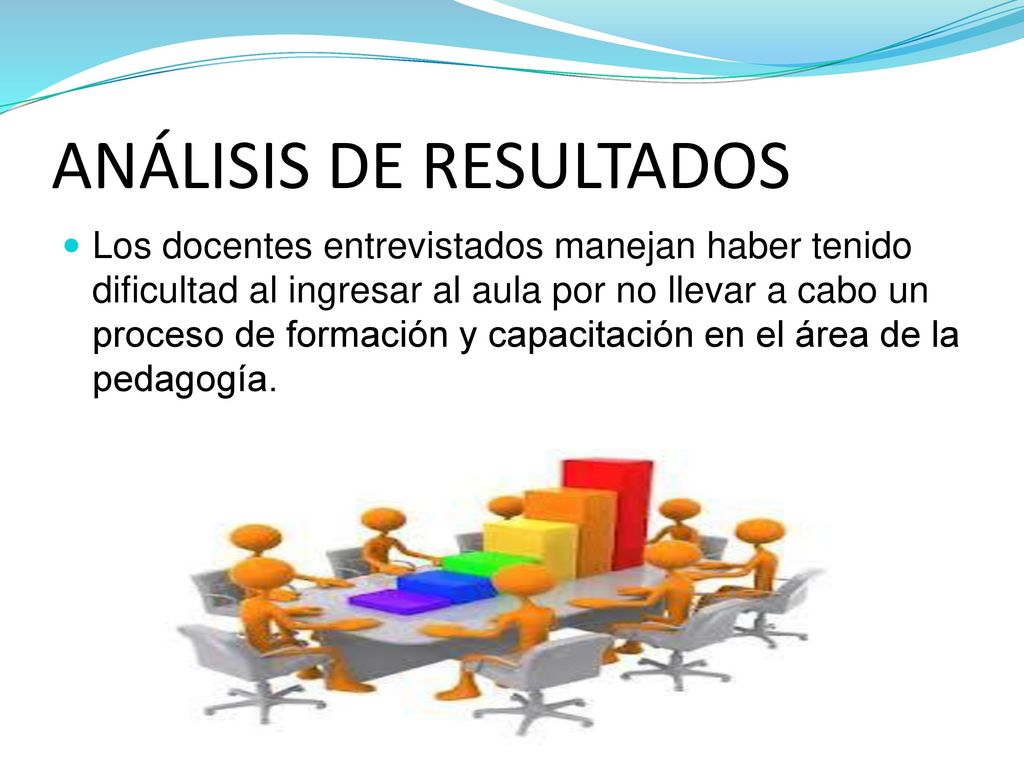 ANÁLISIS DE RESULTADOS

Los docentes entrevistados manejan haber tenido dificultad al ingresar al aula por no llevar a cabo un proceso de formación y capacitación en el área de la pedagogía.